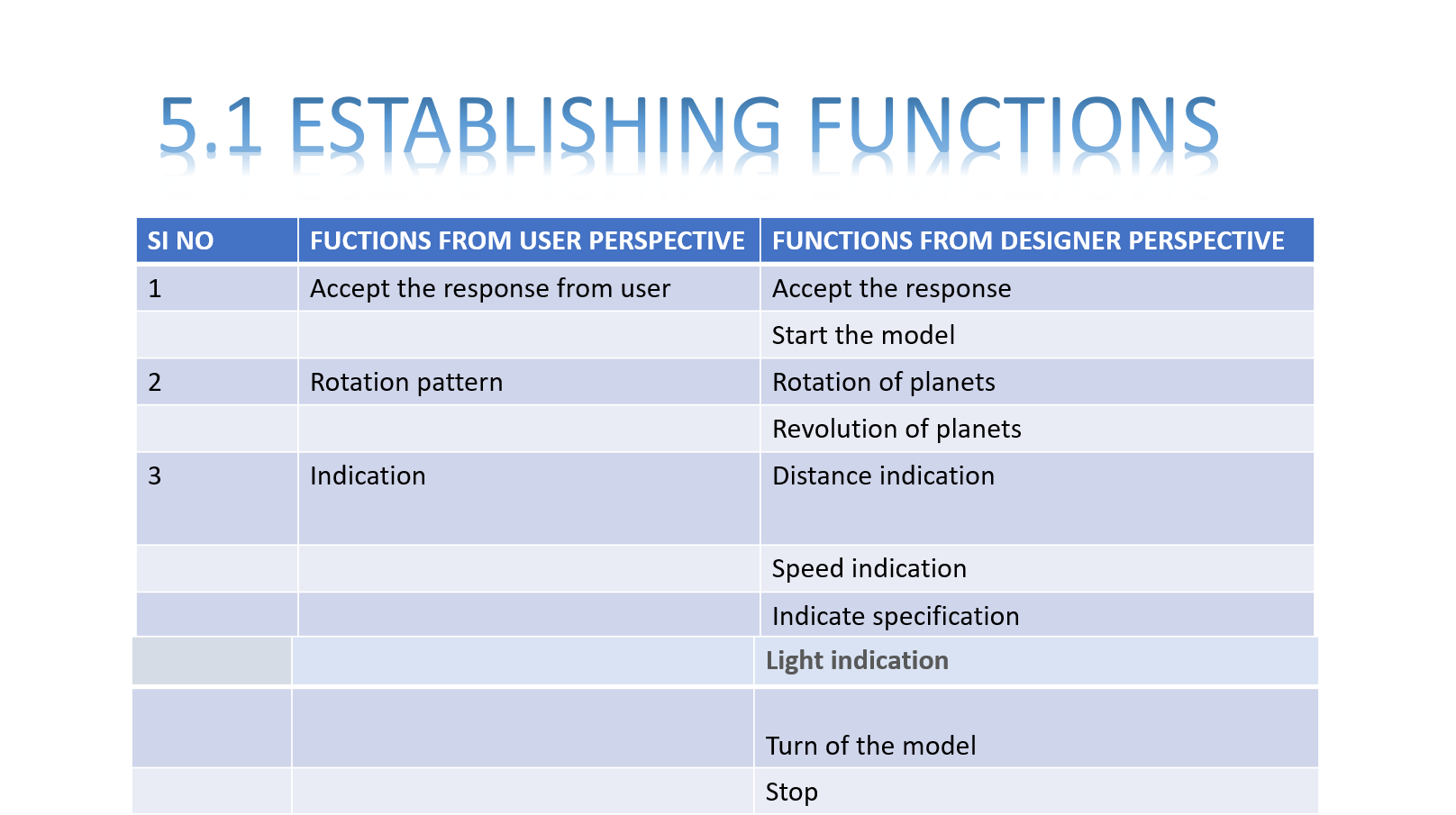 5.1 ESTABLISHING FUNCTIONS

| SI NO | FUCTIONS FROM USER PERSPECTIVE | FUNCTIONS FROM DESIGNER PERSPECTIVE |
|---|---|---|
| 1 | Accept the response from user | Accept the response |
| | | Start the model |
| 2 | Rotation pattern | Rotation of planets |
| | | Revolution of planets |
| 3 | Indication | Distance indication |
| | | Speed indication |
| | | Indicate specification |
| | | Light indication |
| | | Turn of the model |
| | | Stop |